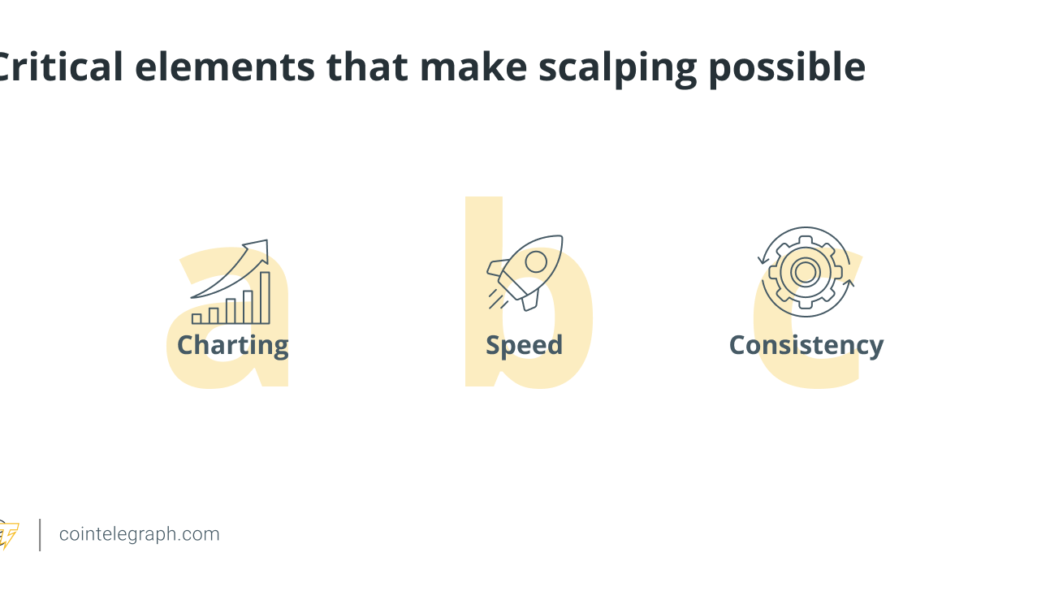 Critical elements that make scalping possible

a
Charting

b
Speed

c
Consistency

cointelegraph.com